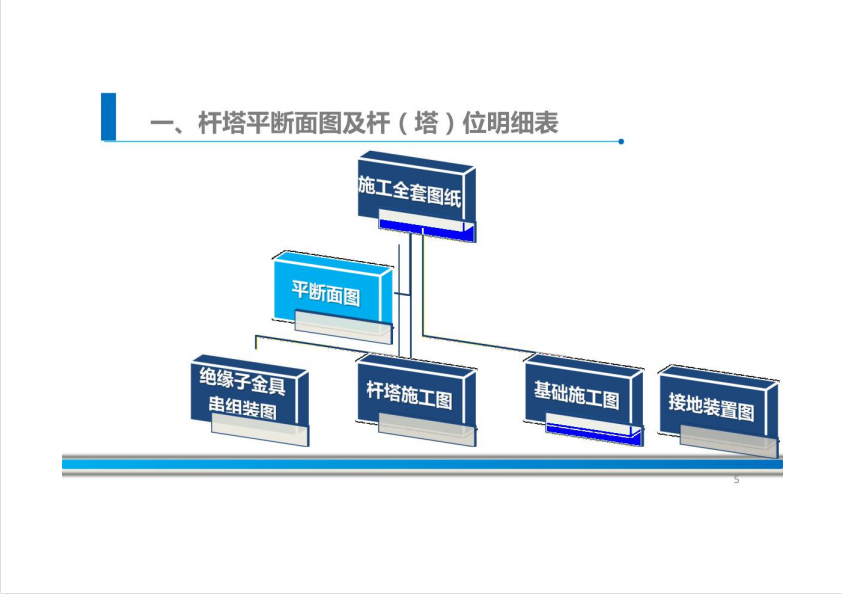 一、杆塔平断面图及杆（塔）位明细表

施工全套图纸

平断面图

绝缘子金具串组装图

杆塔施工图

基础施工图

接地装置图

5